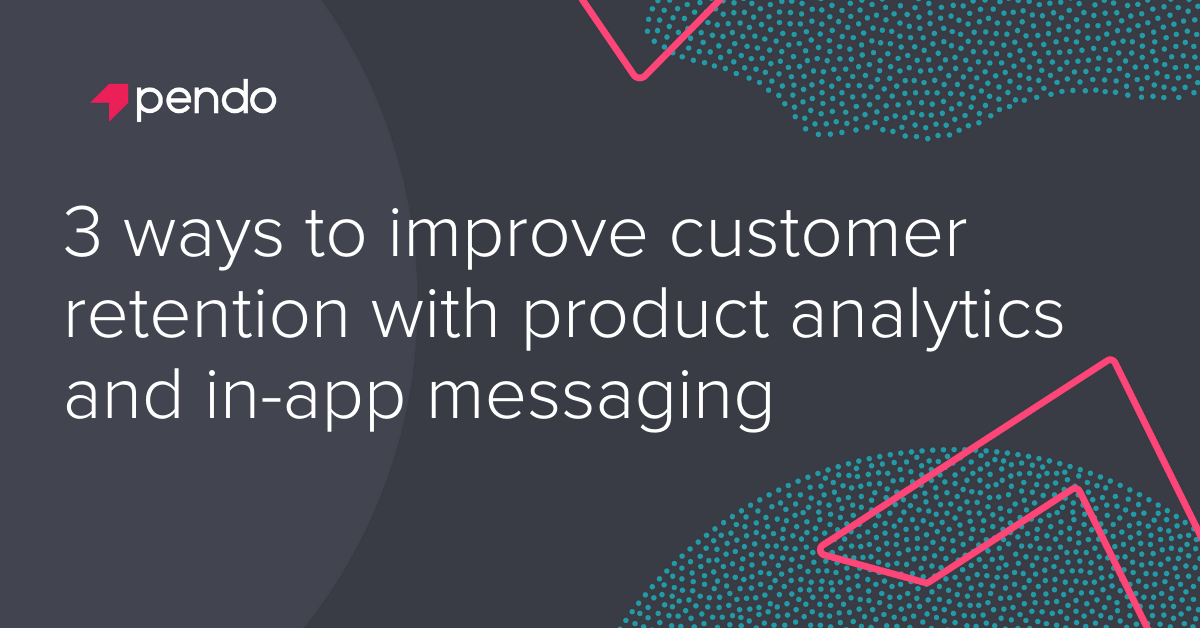 pendo

3 ways to improve customer retention with product analytics and in-app messaging